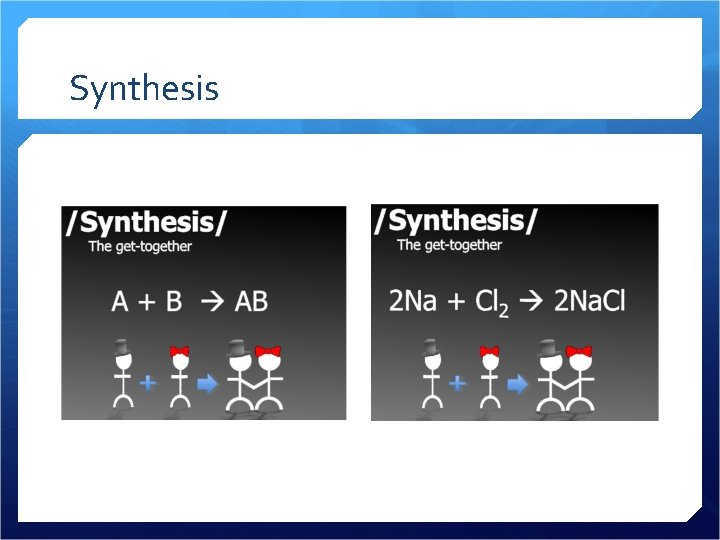 Synthesis

/Synthesis/

The get-together

$A + B \rightarrow AB$

/Synthesis/

The get-together

$2Na + Cl_2 \rightarrow 2NaCl$